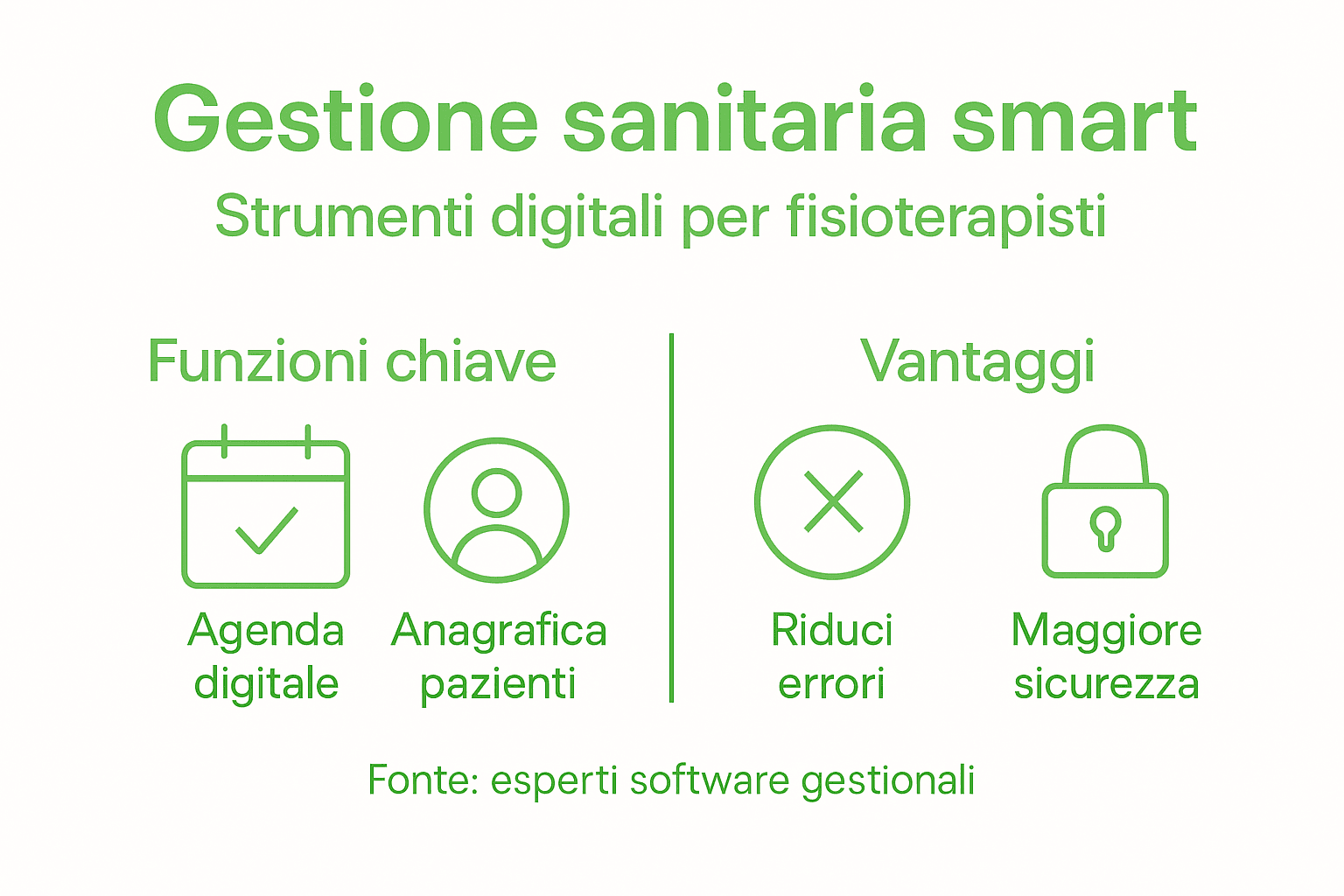 Gestione sanitaria smart

Strumenti digitali per fisioterapisti

Funzioni chiave

Agenda digitale

Anagrafica pazienti

Vantaggi

Riduci errori

Maggiore sicurezza

Fonte: esperti software gestionali